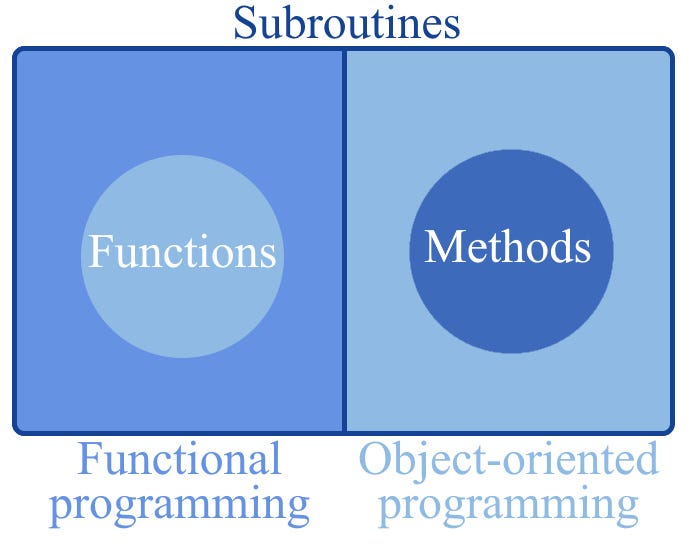 Subroutines

Functions

Methods

Functional programming

Object-oriented programming